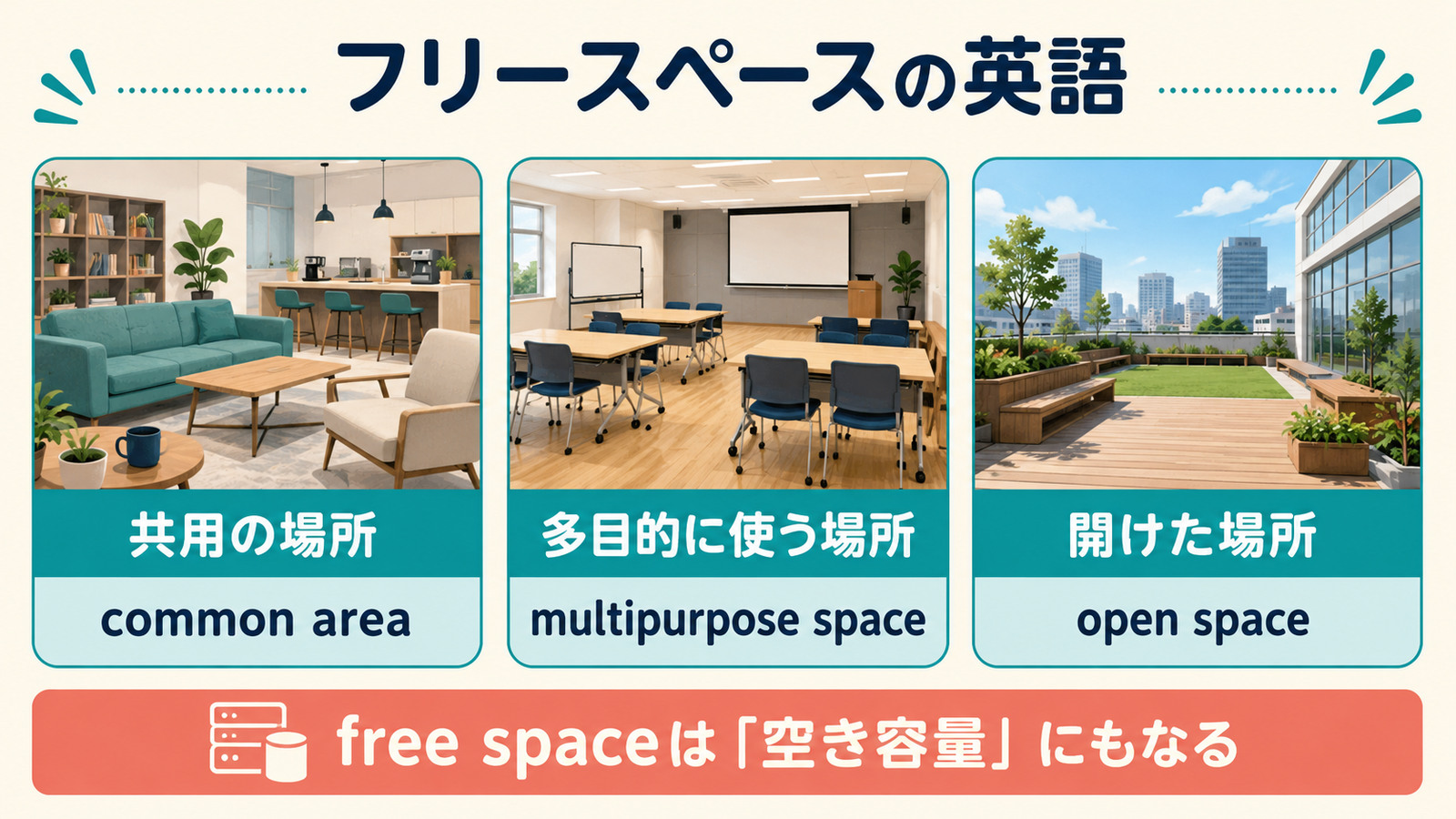 フリースペースの英語

共用の場所
common area

多目的に使う場所
multipurpose space

開けた場所
open space

free spaceは「空き容量」にもなる